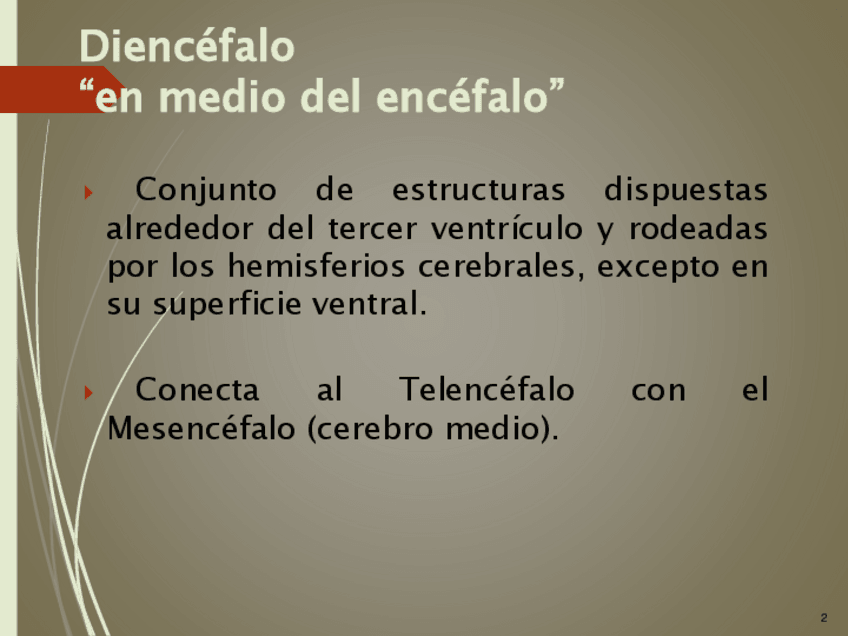 Diencéfalo
“en medio del encéfalo”

Conjunto de estructuras dispuestas alrededor del tercer ventrículo y rodeadas por los hemisferios cerebrales, excepto en su superficie ventral.

Conecta al Telencéfalo con el Mesencéfalo (cerebro medio).

2